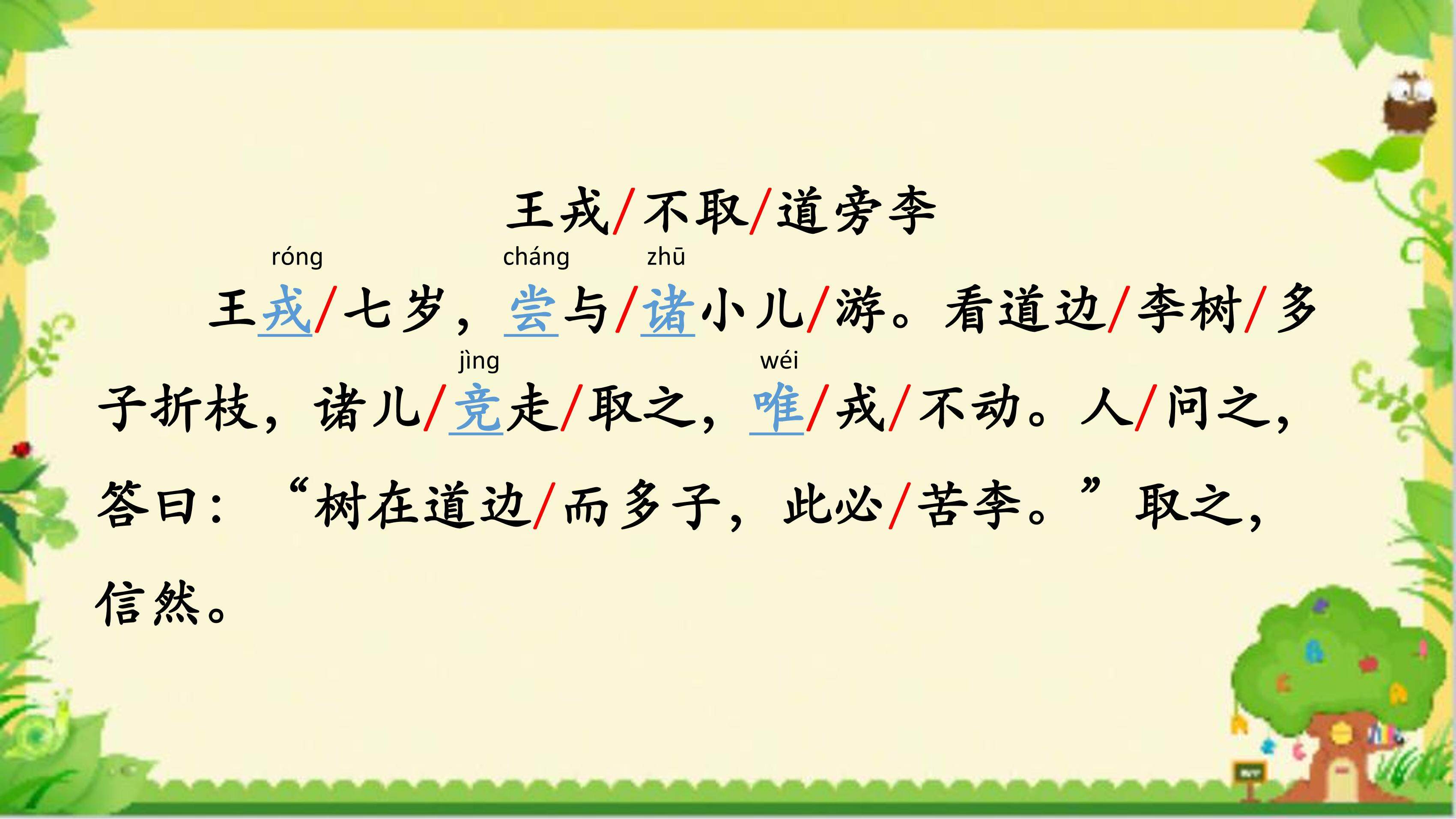 王戎/不取/道旁李

róng　　　　cháng　zhū
王戎/七岁，尝与/诸小儿/游。看道边/李树/多子折枝，诸儿/竞走/取之，唯/戎/不动。人/问之，答曰：“树在道边/而多子，此必/苦李。”取之，信然。

jìng　　　wéi